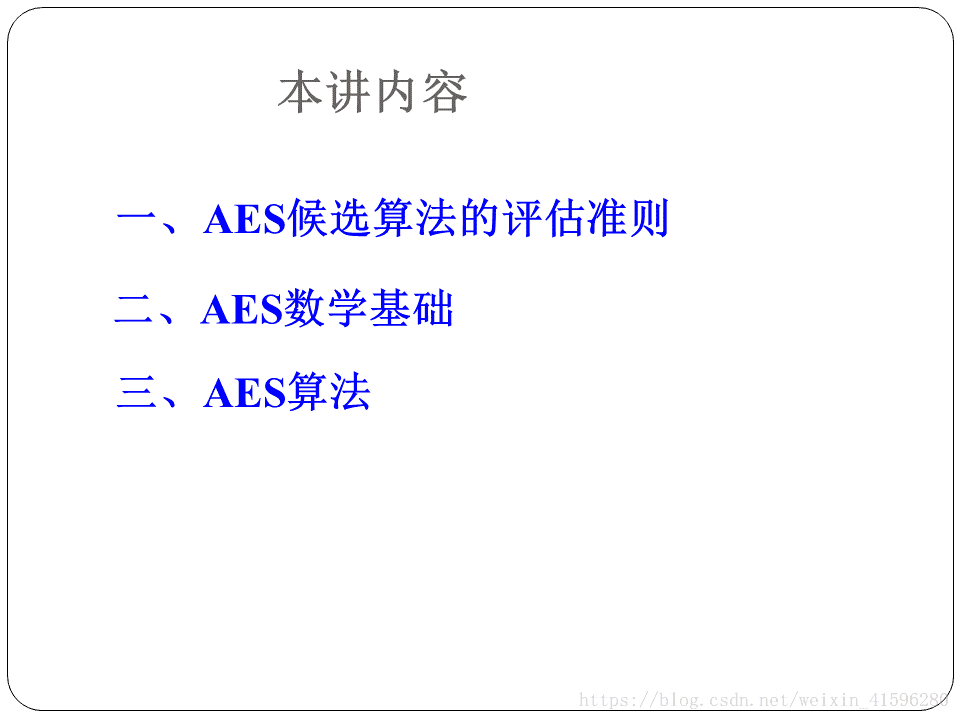 本讲内容

一、AES候选算法的评估准则

二、AES数学基础

三、AES算法

https://blog.csdn.net/weixin_41596280